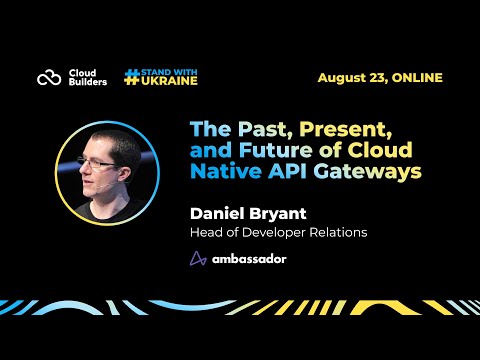 Cloud Builders

#STAND WITH #UKRAINE

August 23, ONLINE

The Past, Present, and Future of Cloud Native API Gateways

Daniel Bryant

Head of Developer Relations

ambassador